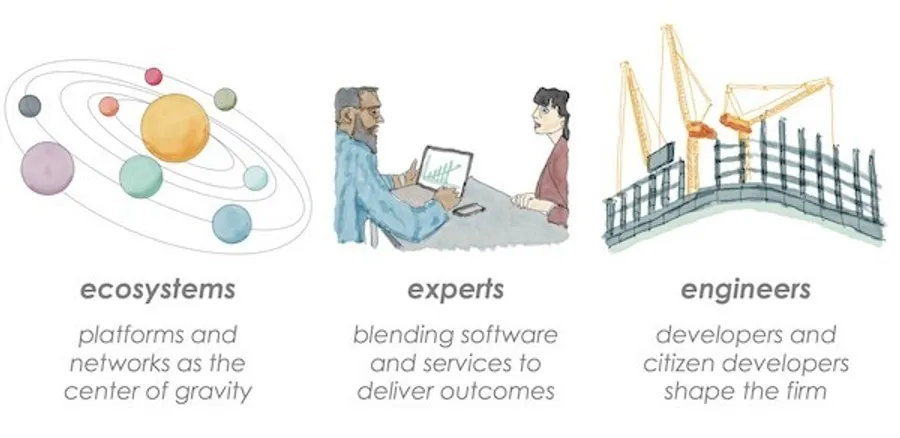 ecosystems

platforms and networks as the center of gravity

experts

blending software and services to deliver outcomes

engineers

developers and citizen developers shape the firm